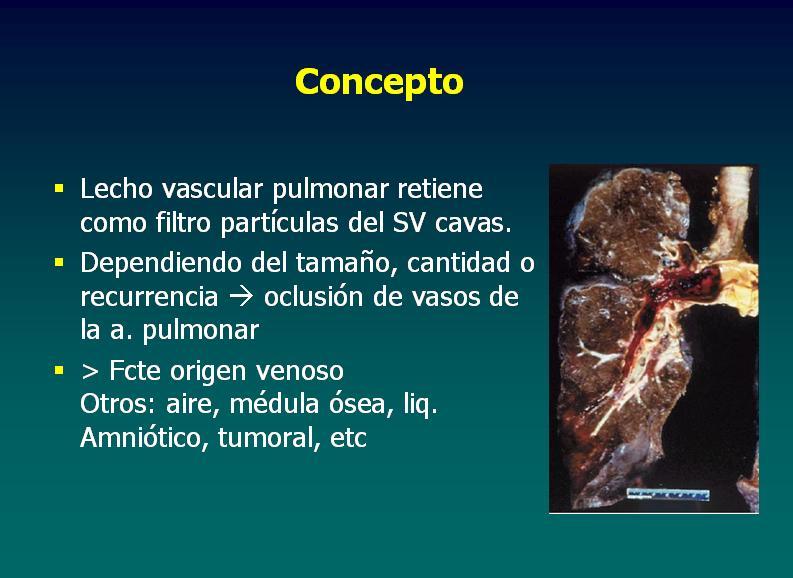 Concepto

▪ Lecho vascular pulmonar retiene como filtro partículas del SV cavas.

▪ Dependiendo del tamaño, cantidad o recurrencia → oclusión de vasos de la a. pulmonar

▪ > Fcte origen venoso
Otros: aire, médula ósea, liq. Amniótico, tumoral, etc